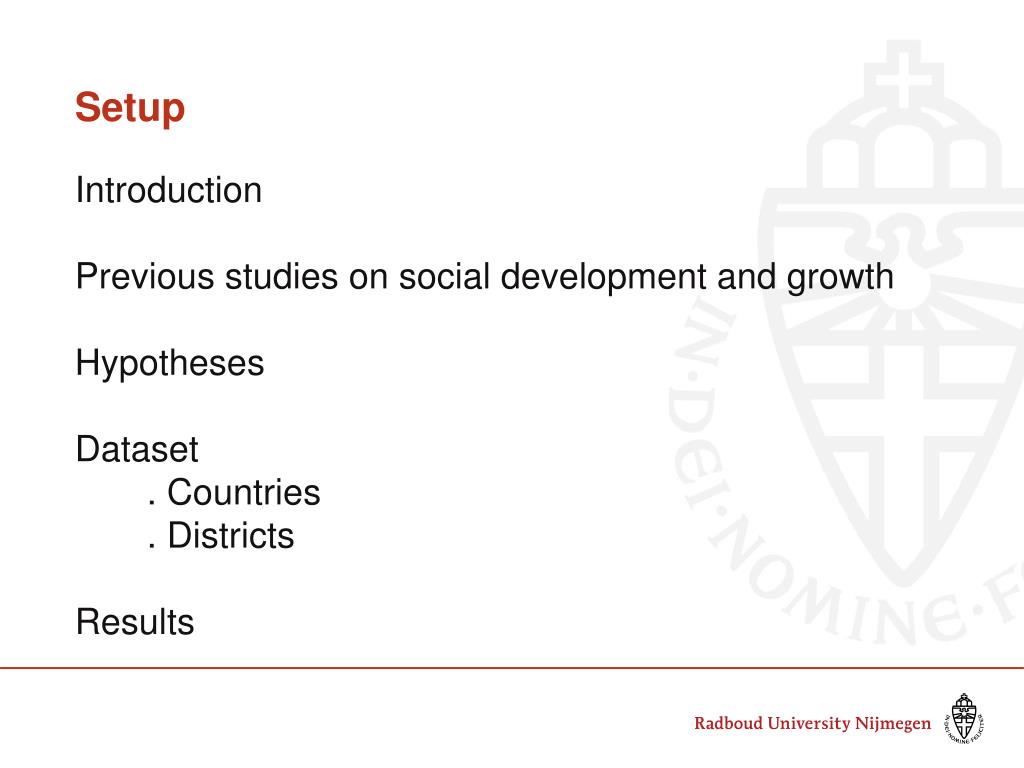 Setup

Introduction

Previous studies on social development and growth

Hypotheses

Dataset
. Countries
. Districts

Results

IN·DEI·NOMINE·F

Radboud University Nijmegen